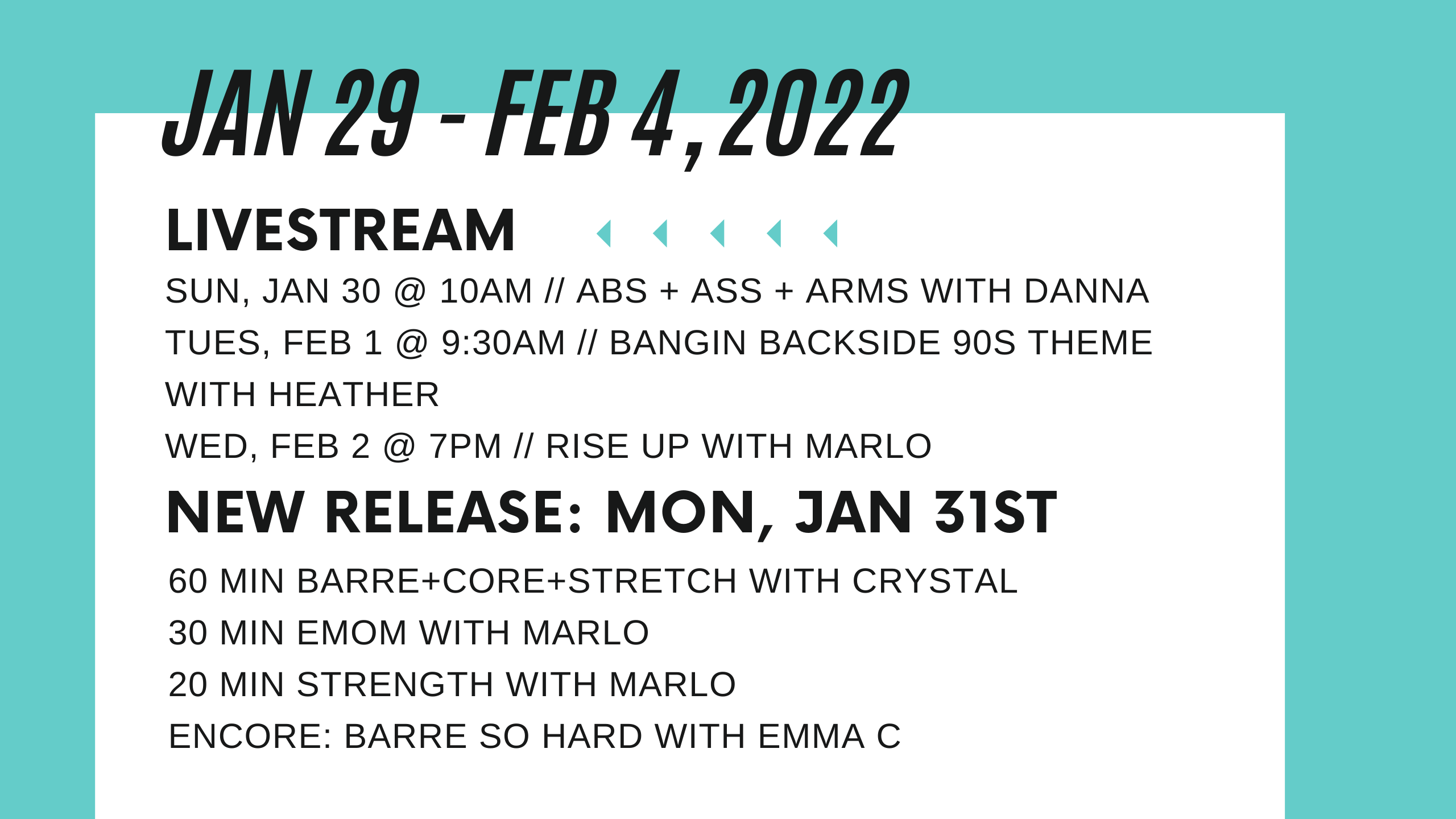 JAN 29 - FEB 4, 2022

LIVESTREAM

SUN, JAN 30 @ 10AM // ABS + ASS + ARMS WITH DANNA
TUES, FEB 1 @ 9:30AM // BANGIN BACKSIDE 90S THEME WITH HEATHER
WED, FEB 2 @ 7PM // RISE UP WITH MARLO

NEW RELEASE: MON, JAN 31ST

60 MIN BARRE+CORE+STRETCH WITH CRYSTAL
30 MIN EMOM WITH MARLO
20 MIN STRENGTH WITH MARLO
ENCORE: BARRE SO HARD WITH EMMA C